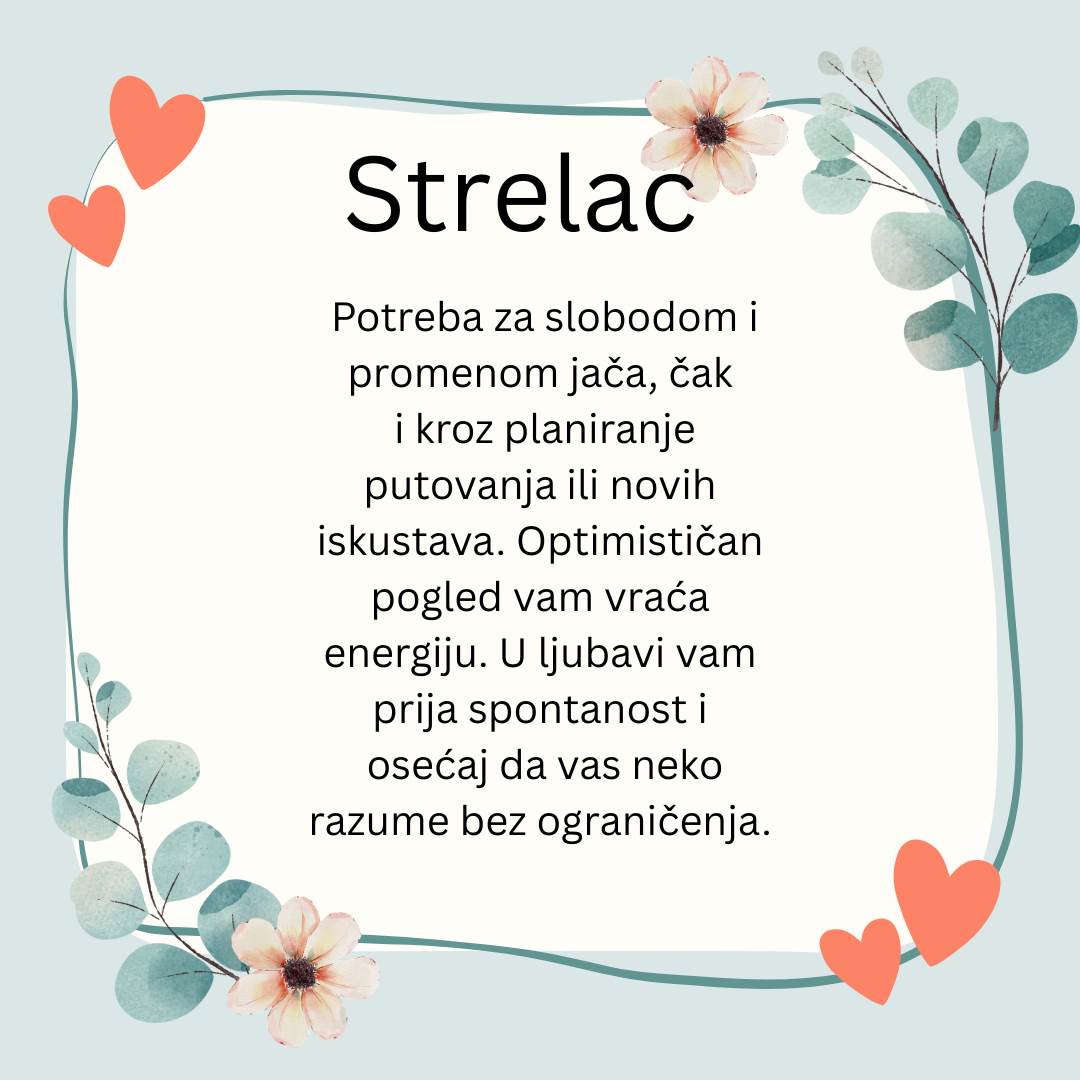 Strelac

Potreba za slobodom i promenom jača, čak i kroz planiranje putovanja ili novih iskustava. Optimističan pogled vam vraća energiju. U ljubavi vam prija spontanost i osećaj da vas neko razume bez ograničenja.